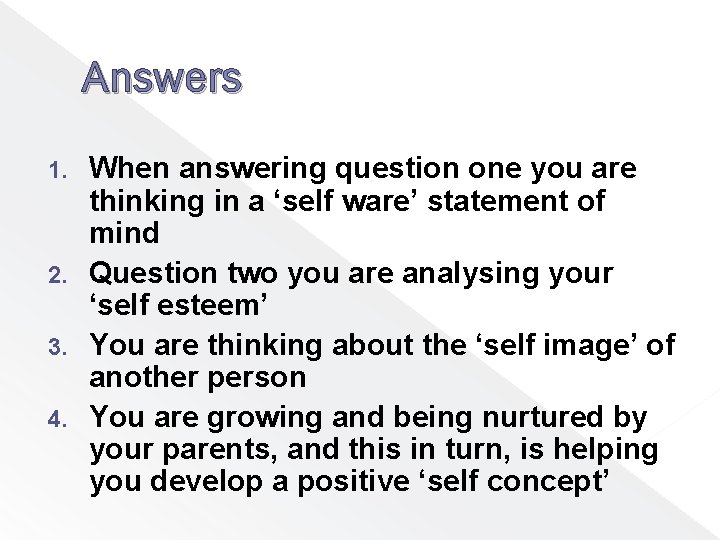 Answers

1. When answering question one you are thinking in a ‘self ware’ statement of mind
2. Question two you are analysing your ‘self esteem’
3. You are thinking about the ‘self image’ of another person
4. You are growing and being nurtured by your parents, and this in turn, is helping you develop a positive ‘self concept’